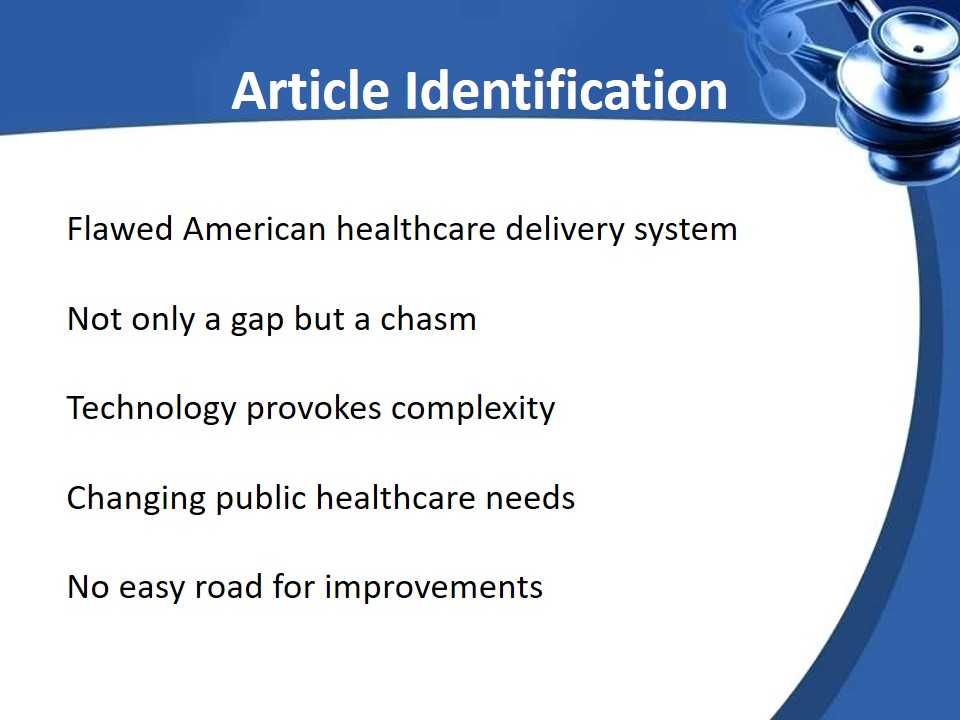 Article Identification

Flawed American healthcare delivery system

Not only a gap but a chasm

Technology provokes complexity

Changing public healthcare needs

No easy road for improvements